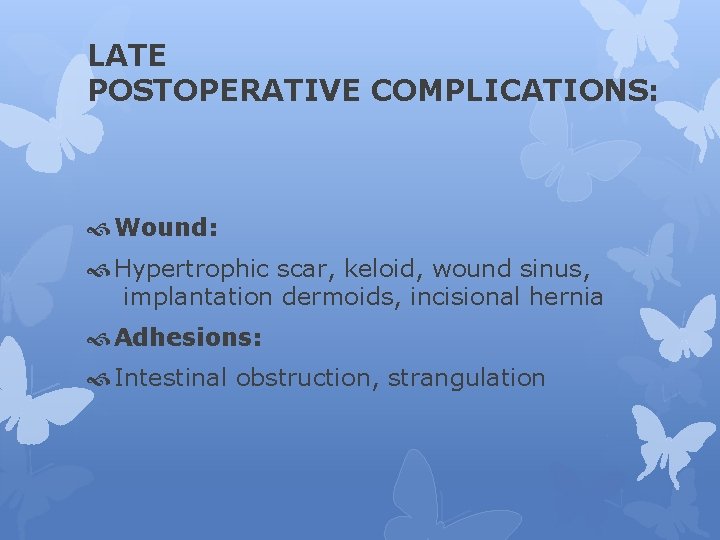 LATE
POSTOPERATIVE COMPLICATIONS:

Wound:

Hypertrophic scar, keloid, wound sinus, implantation dermoids, incisional hernia

Adhesions:

Intestinal obstruction, strangulation